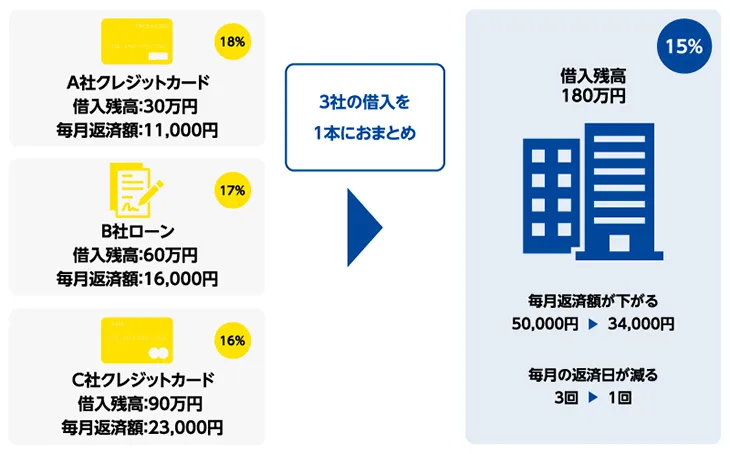 18%
A社クレジットカード
借入残高:30万円
毎月返済額:11,000円

17%
B社ローン
借入残高:60万円
毎月返済額:16,000円

16%
C社クレジットカード
借入残高:90万円
毎月返済額:23,000円

3社の借入を
1本におまとめ

15%
借入残高
180万円

毎月返済額が下がる
50,000円 ▶ 34,000円

毎月の返済日が減る
3回 ▶ 1回